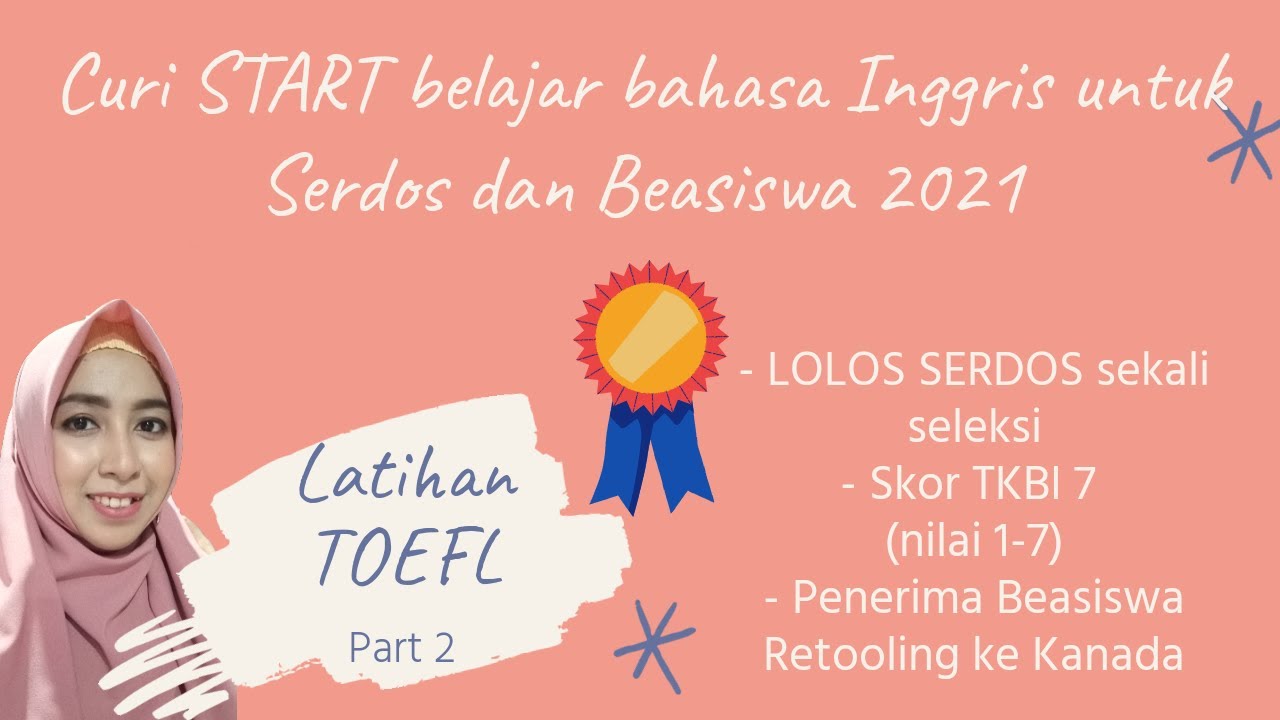 Curi START belajar bahasa Inggris untuk Serdos dan Beasiswa 2021

Latihan TOEFL

Part 2

- LOLOS SERDOS sekali seleksi
- Skor TKBI 7 (nilai 1-7)
- Penerima Beasiswa Retooling ke Kanada